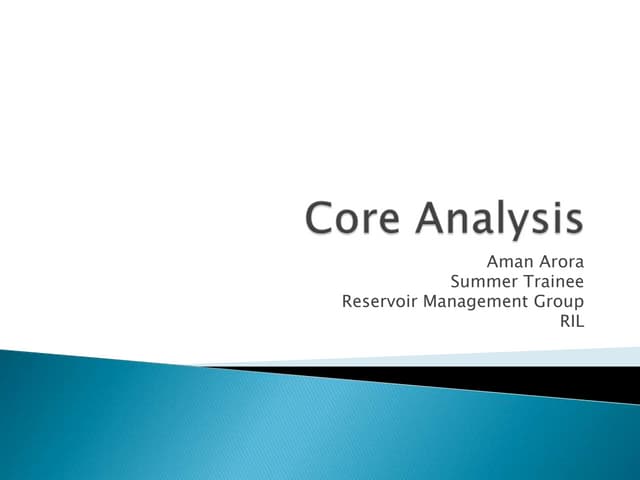 Core Analysis

Aman Arora
Summer Trainee
Reservoir Management Group
RIL